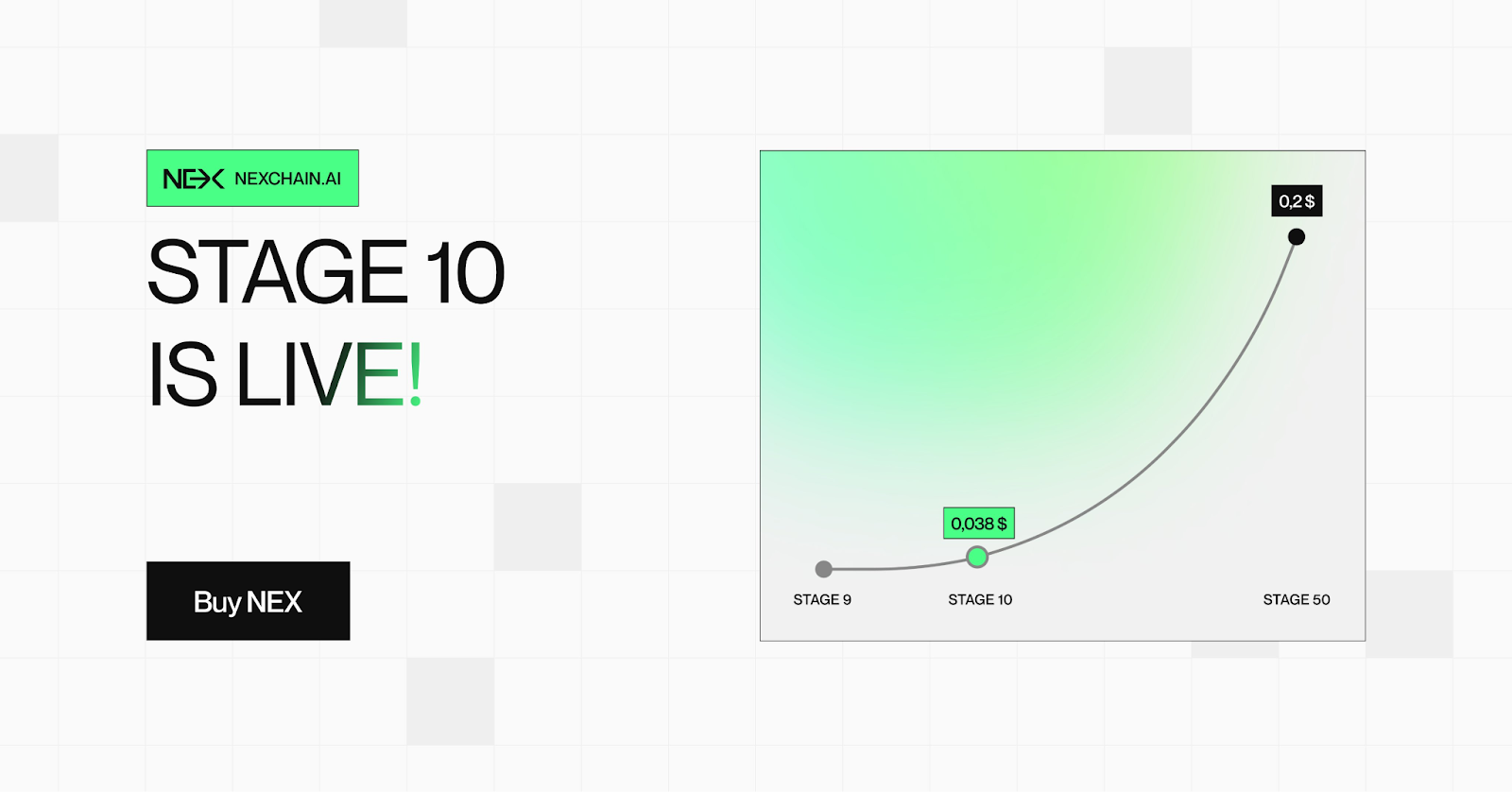 NEX NEXCHAIN.AI

STAGE 10
IS LIVE!

Buy NEX

0,2 $

0,038 $

STAGE 9

STAGE 10

STAGE 50